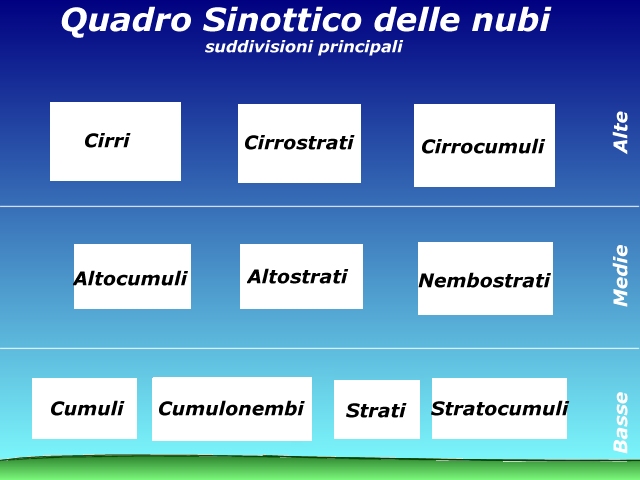 Quadro Sinottico delle nubi
suddivisioni principali

Cirri

Cirrostrati

Cirrocumuli

Alte

Altocumuli

Altostrati

Nembostrati

Medie

Cumuli

Cumulonembi

Strati

Stratocumuli

Basse